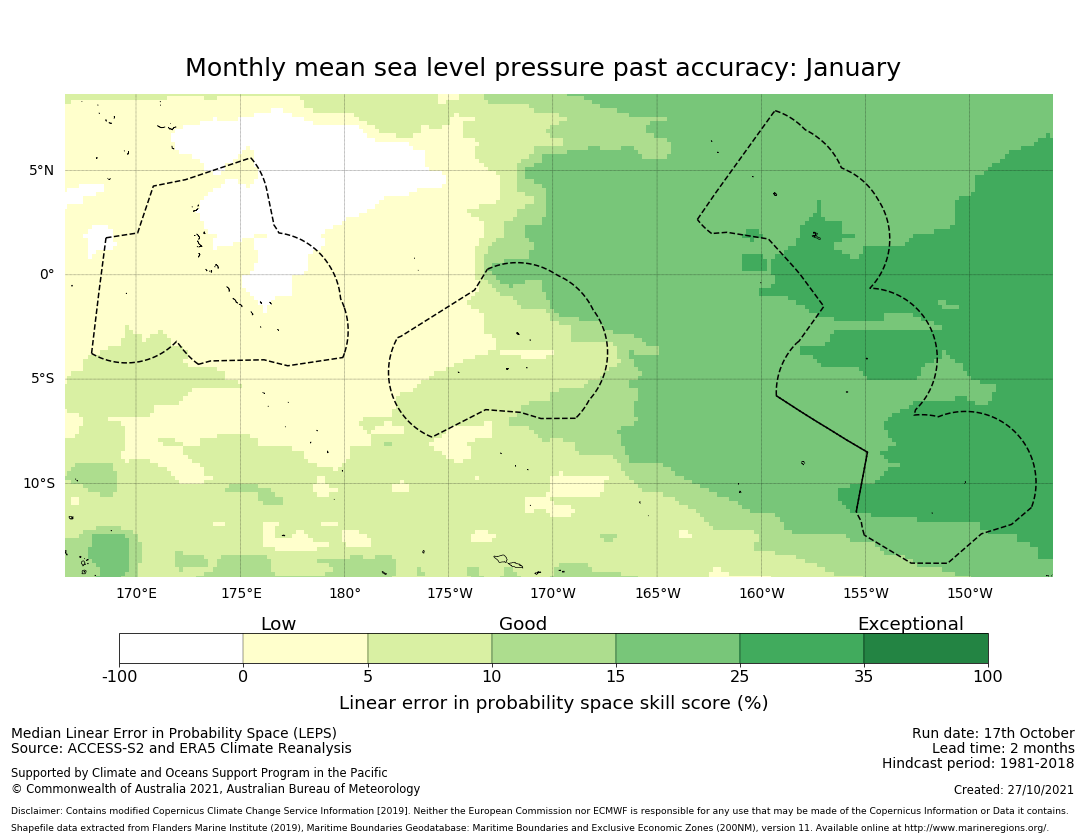 Monthly mean sea level pressure past accuracy: January

5°N
0°
5°S
10°S

170°E 175°E 180° 175°W 170°W 165°W 160°W 155°W 150°W

Low Good Exceptional

-100 0 5 10 15 25 35 100

Linear error in probability space skill score (%)

Median Linear Error in Probability Space (LEPS)
Source: ACCESS-S2 and ERA5 Climate Reanalysis

Supported by Climate and Oceans Support Program in the Pacific
© Commonwealth of Australia 2021, Australian Bureau of Meteorology

Run date: 17th October
Lead time: 2 months
Hindcast period: 1981-2018

Created: 27/10/2021

Disclaimer: Contains modified Copernicus Climate Change Service Information [2019]. Neither the European Commission nor ECMWF is responsible for any use that may be made of the Copernicus Information or Data it contains.
Shapefile data extracted from Flanders Marine Institute (2019), Maritime Boundaries Geodatabase: Maritime Boundaries and Exclusive Economic Zones (200NM), version 11. Available online at http://www.marineregions.org/.